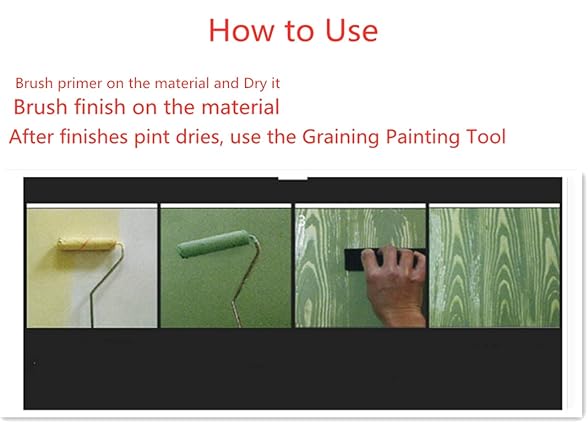 How to Use

Brush primer on the material and Dry it

Brush finish on the material

After finishes pint dries, use the Graining Painting Tool